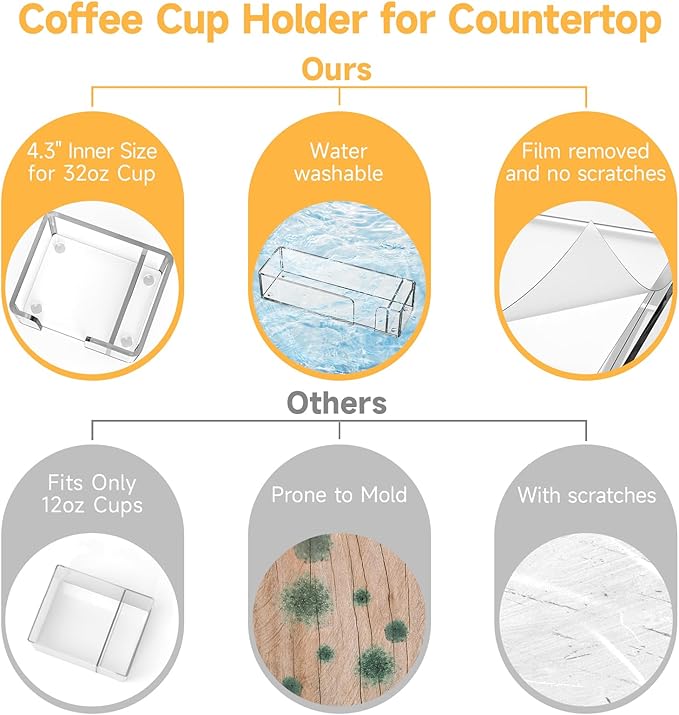 Coffee Cup Holder for Countertop

Ours

4.3" Inner Size for 32oz Cup

Water washable

Film removed and no scratches

Others

Fits Only 12oz Cups

Prone to Mold

With scratches